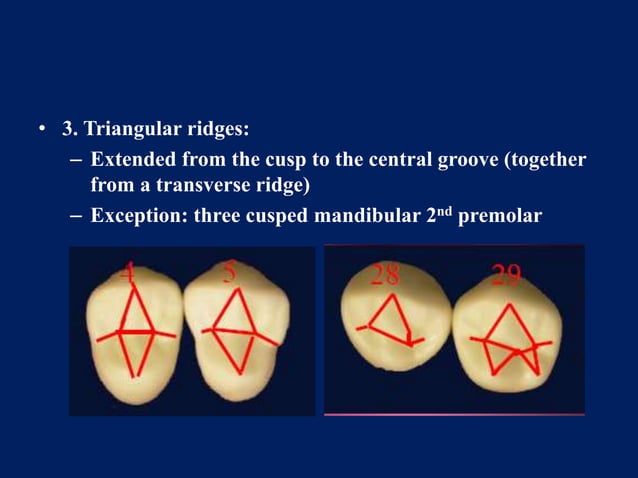 • 3. Triangular ridges:
– Extended from the cusp to the central groove (together from a transverse ridge)
– Exception: three cusped mandibular 2$^{nd}$ premolar

4 5

28 29